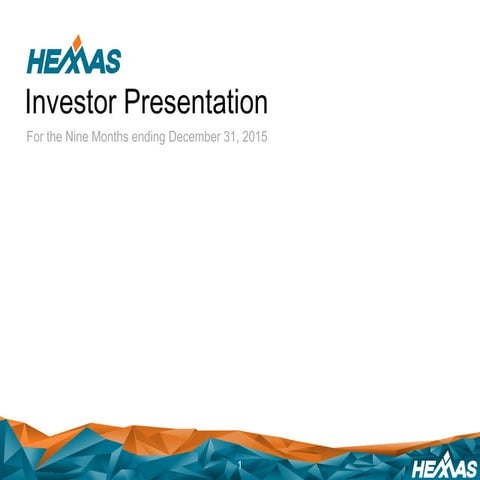 HEMAS

Investor Presentation

For the Nine Months ending December 31, 2015

1

HEMAS